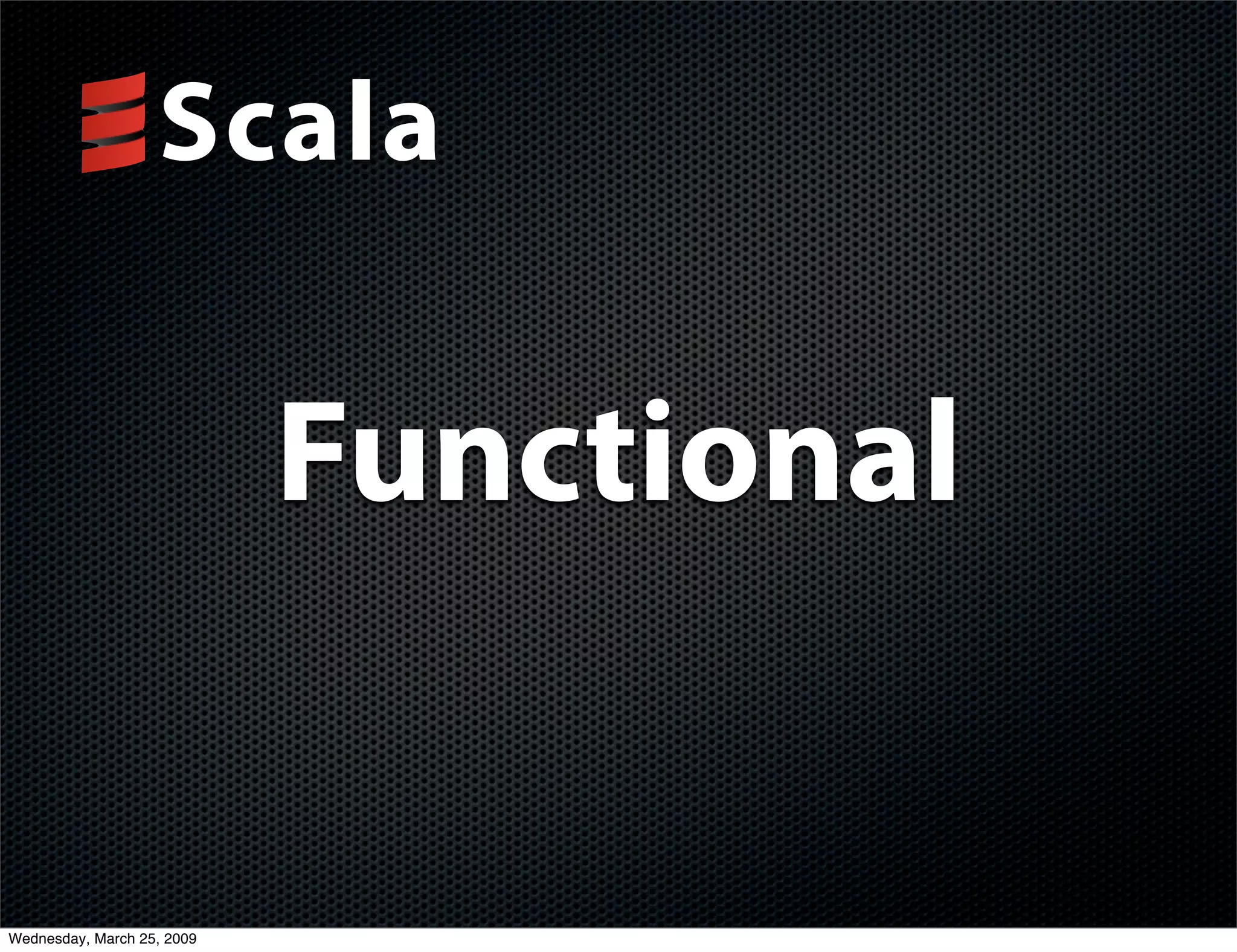 Scala

Functional

Wednesday, March 25, 2009